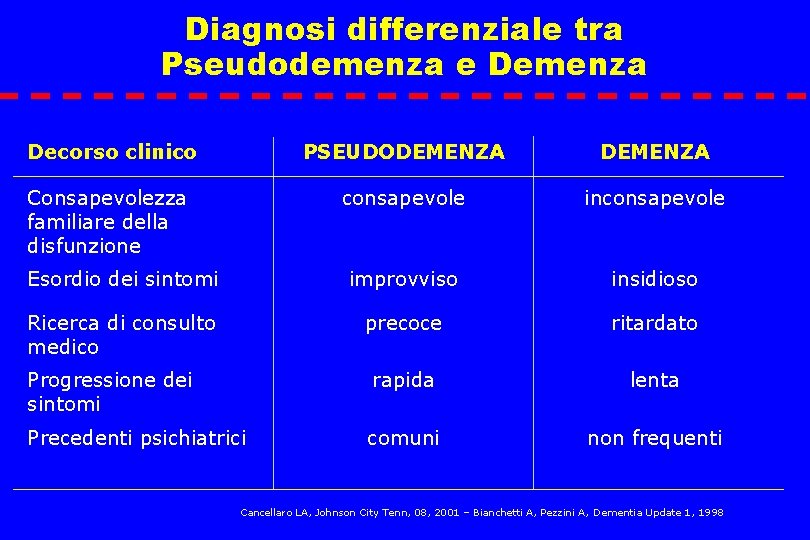 Diagnosi differenziale tra Pseudodemenza e Demenza

| Decorso clinico | PSEUDODEMENZA | DEMENZA |
|---|---|---|
| Consapevolezza familiare della disfunzione | consapevole | inconsapevole |
| Esordio dei sintomi | improvviso | insidioso |
| Ricerca di consulto medico | precoce | ritardato |
| Progressione dei sintomi | rapida | lenta |
| Precedenti psichiatrici | comuni | non frequenti |

Cancellaro LA, Johnson City Tenn, 08, 2001 – Bianchetti A, Pezzini A, Dementia Update 1, 1998